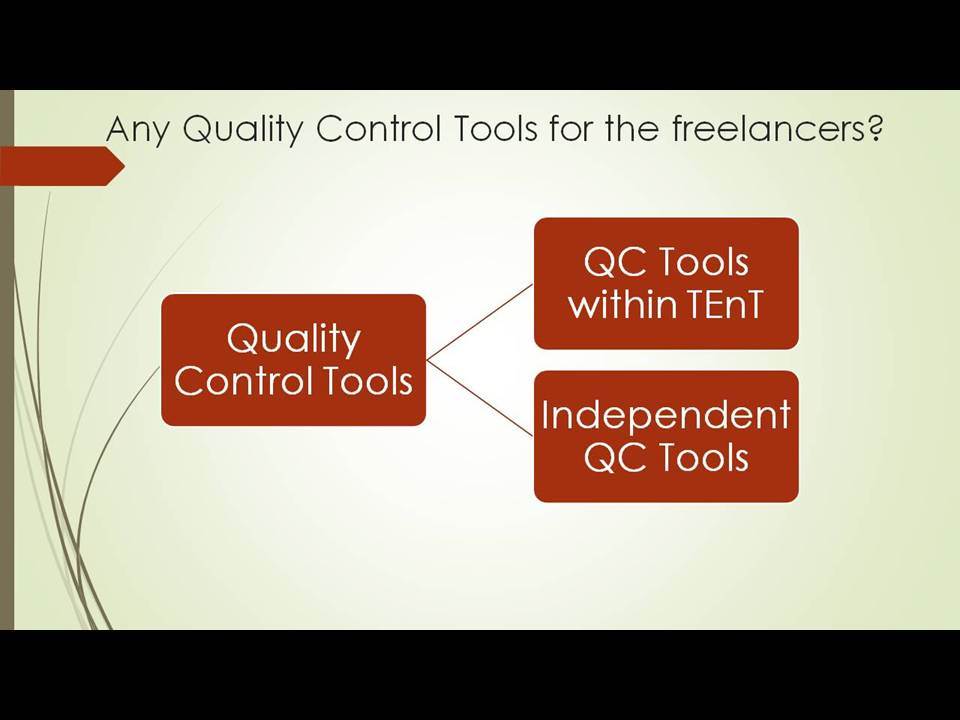 Any Quality Control Tools for the freelancers?

Quality Control Tools

QC Tools within TEnT

Independent QC Tools